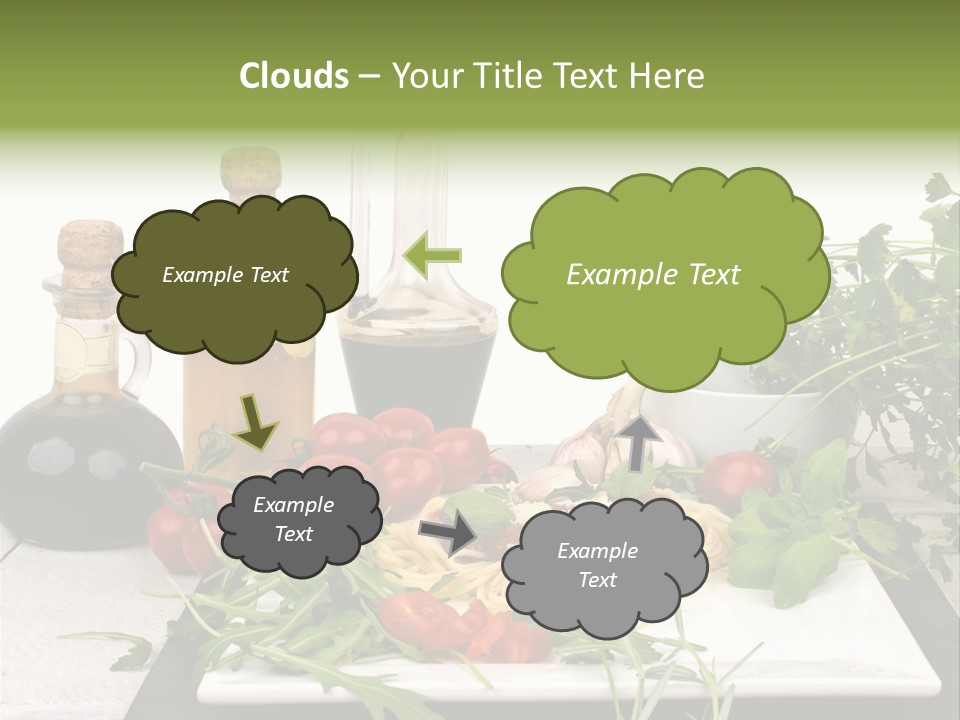 Clouds – Your Title Text Here

Example Text

Example Text

Example Text

Example Text